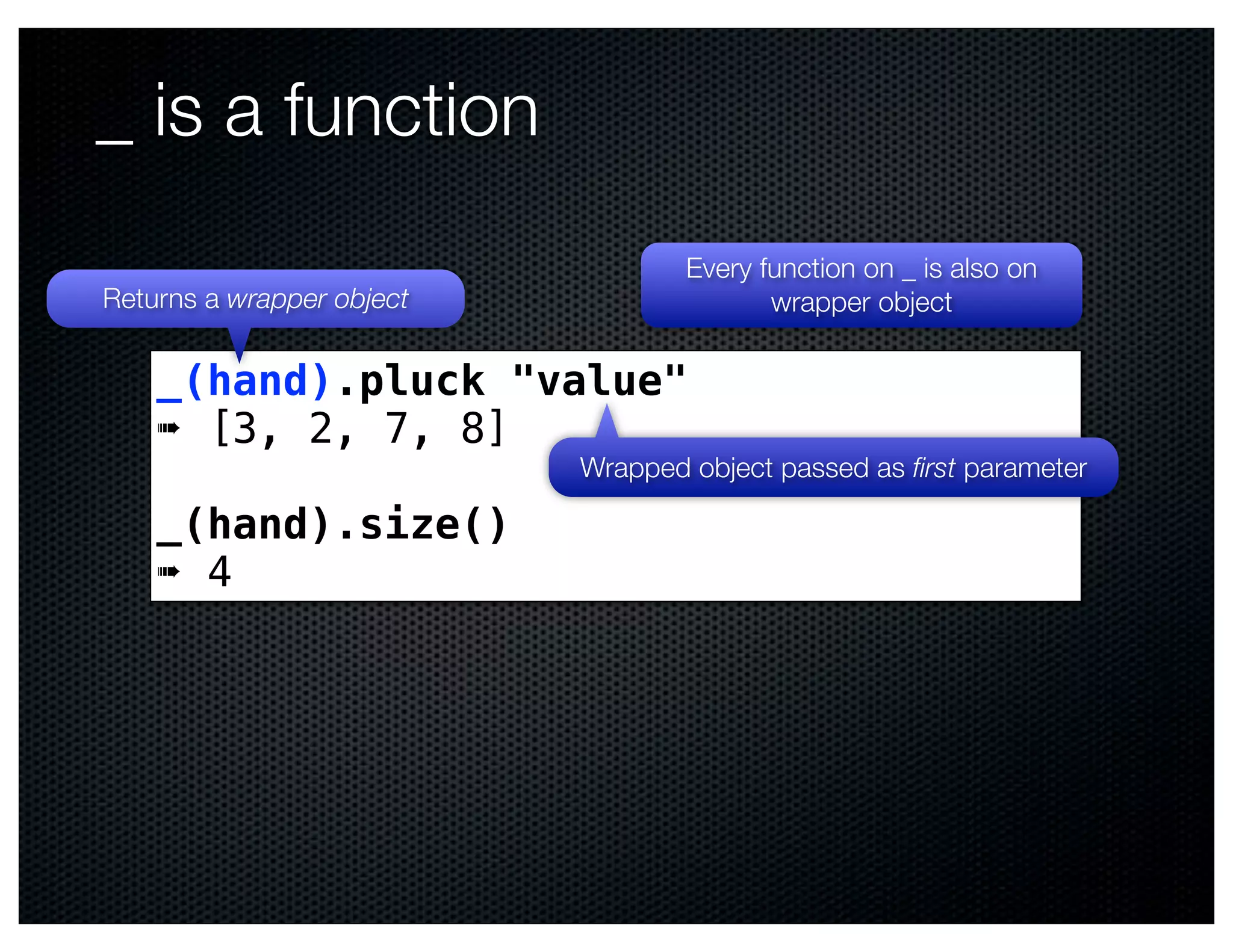 _ is a function

Returns a wrapper object

Every function on _ is also on wrapper object

_(hand).pluck "value"
➠ [3, 2, 7, 8]

Wrapped object passed as first parameter

_(hand).size()
➠ 4